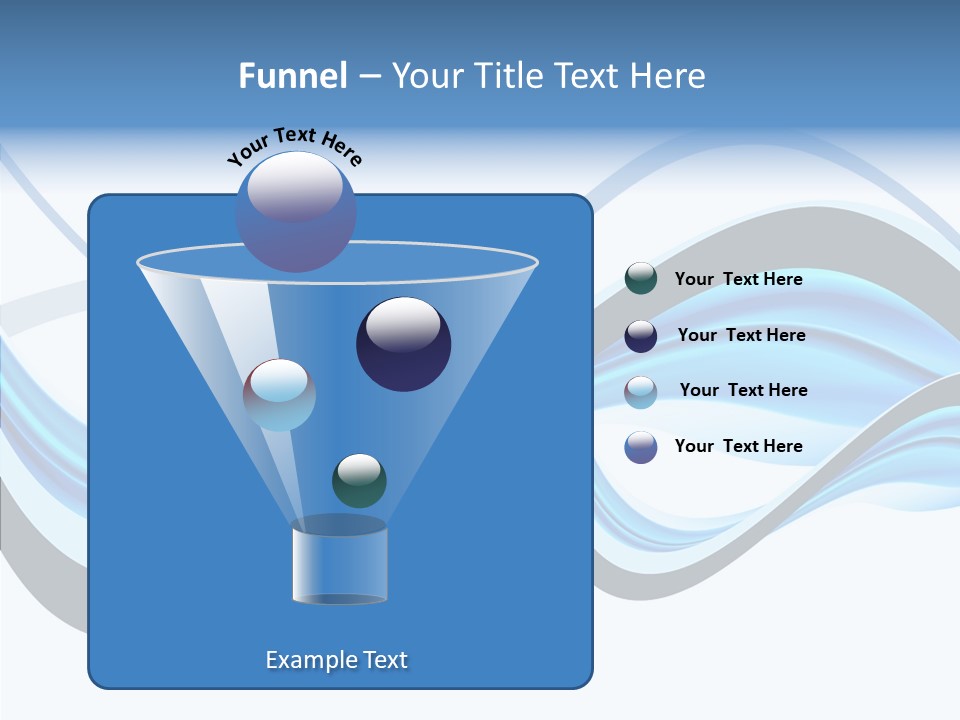 Funnel – Your Title Text Here

Your Text Here

Your Text Here

Your Text Here

Your Text Here

Your Text Here

Example Text